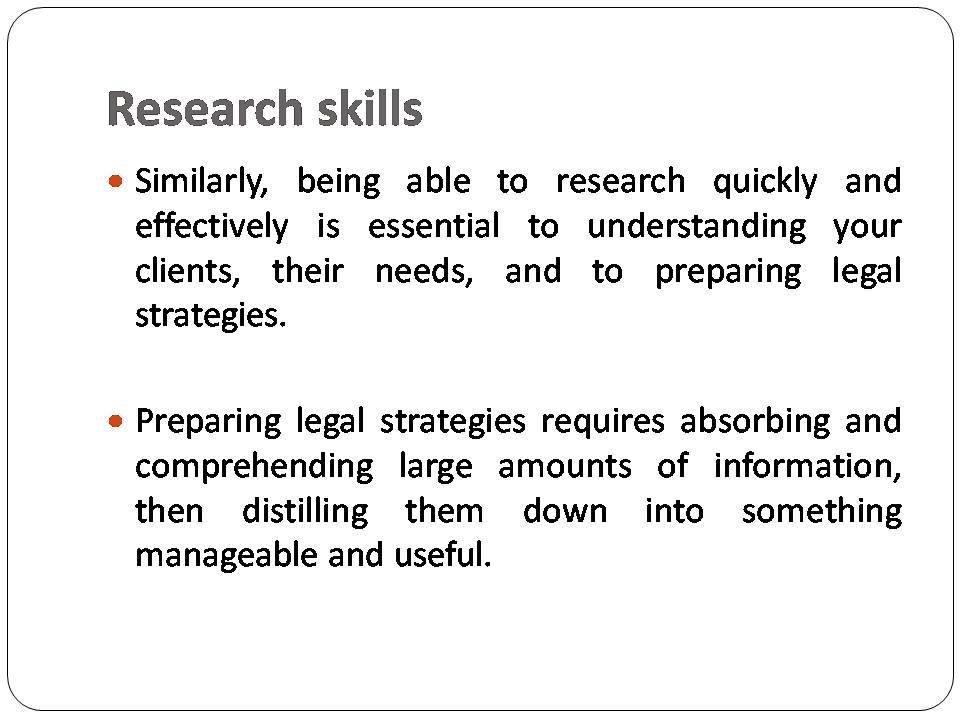 Research skills

Similarly, being able to research quickly and effectively is essential to understanding your clients, their needs, and to preparing legal strategies.

Preparing legal strategies requires absorbing and comprehending large amounts of information, then distilling them down into something manageable and useful.